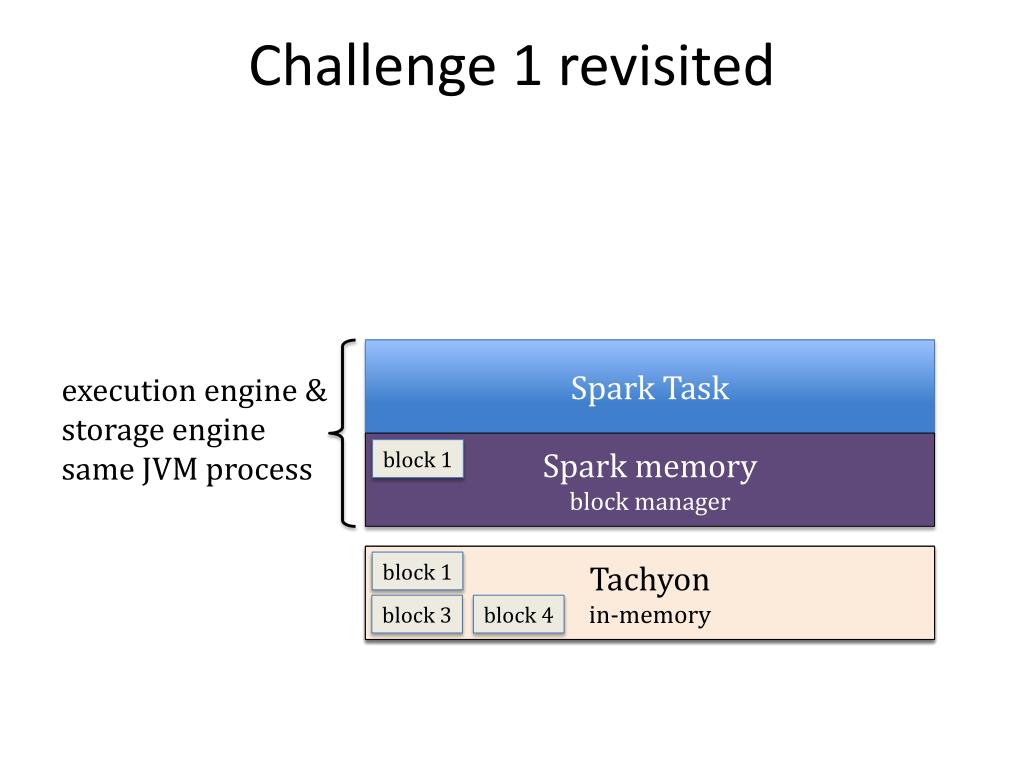 Challenge 1 revisited

execution engine & storage engine same JVM process

Spark Task

block 1

Spark memory
block manager

block 1

block 3

block 4

Tachyon
in-memory